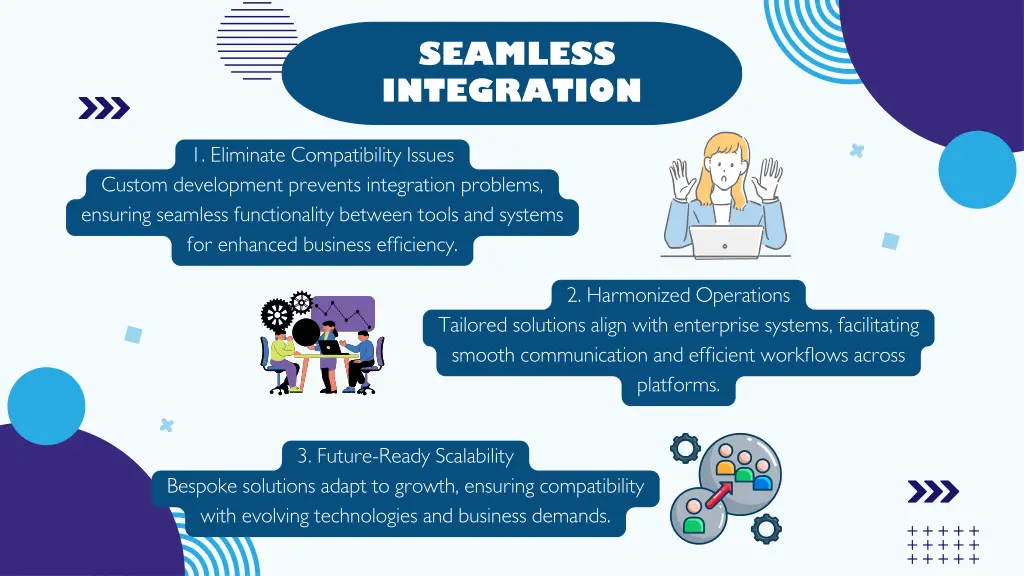 SEAMLESS INTEGRATION

1. Eliminate Compatibility Issues
Custom development prevents integration problems, ensuring seamless functionality between tools and systems for enhanced business efficiency.

2. Harmonized Operations
Tailored solutions align with enterprise systems, facilitating smooth communication and efficient workflows across platforms.

3. Future-Ready Scalability
Bespoke solutions adapt to growth, ensuring compatibility with evolving technologies and business demands.